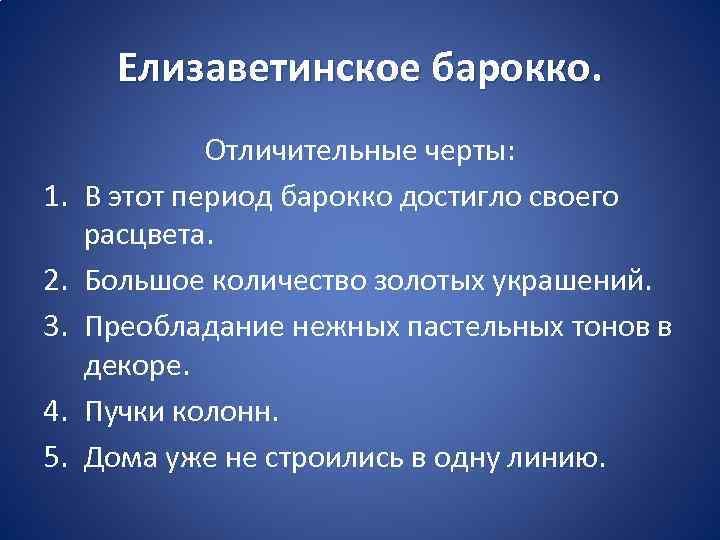 Елизаветинское барокко.

Отличительные черты:

1. В этот период барокко достигло своего расцвета.
2. Большое количество золотых украшений.
3. Преобладание нежных пастельных тонов в декоре.
4. Пучки колонн.
5. Дома уже не строились в одну линию.